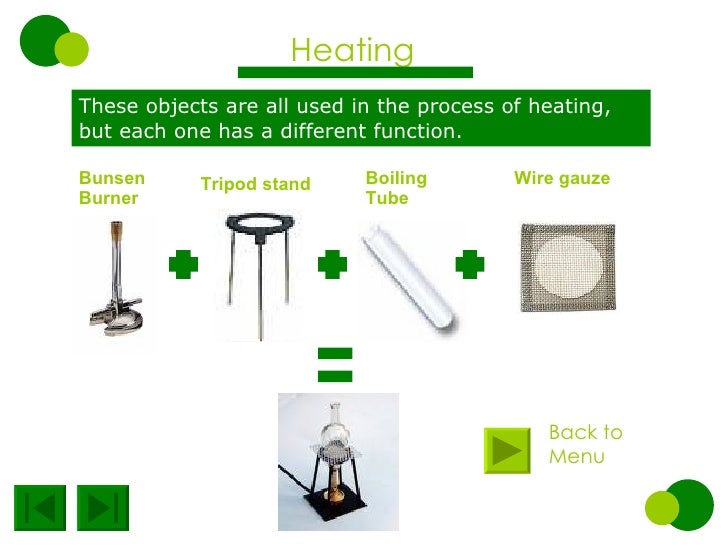 Heating

These objects are all used in the process of heating, but each one has a different function.

Bunsen Burner

Tripod stand

Boiling Tube

Wire gauze

Back to Menu